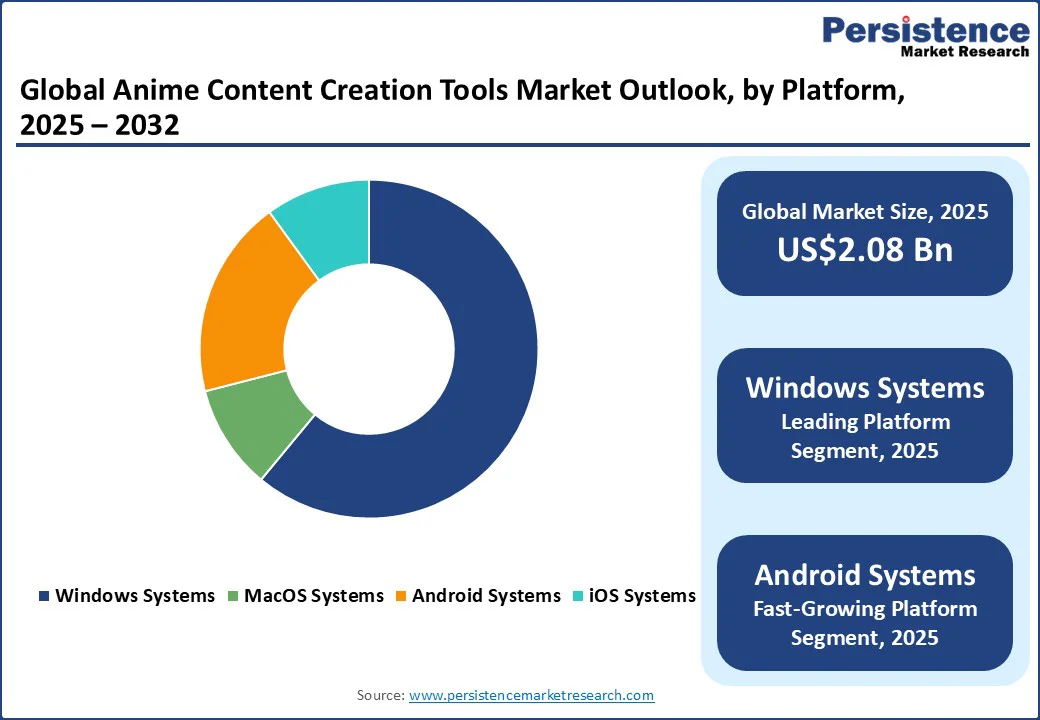 Persistence
Market Research

Global Anime Content Creation Tools Market Outlook, by Platform, 2025 – 2032

Windows Systems MacOS Systems Android Systems iOS Systems

Global Market Size, 2025
US$2.08 Bn

Windows Systems
Leading Platform Segment, 2025

Android Systems
Fast-Growing Platform Segment, 2025

Source: www.persistencemarketresearch.com